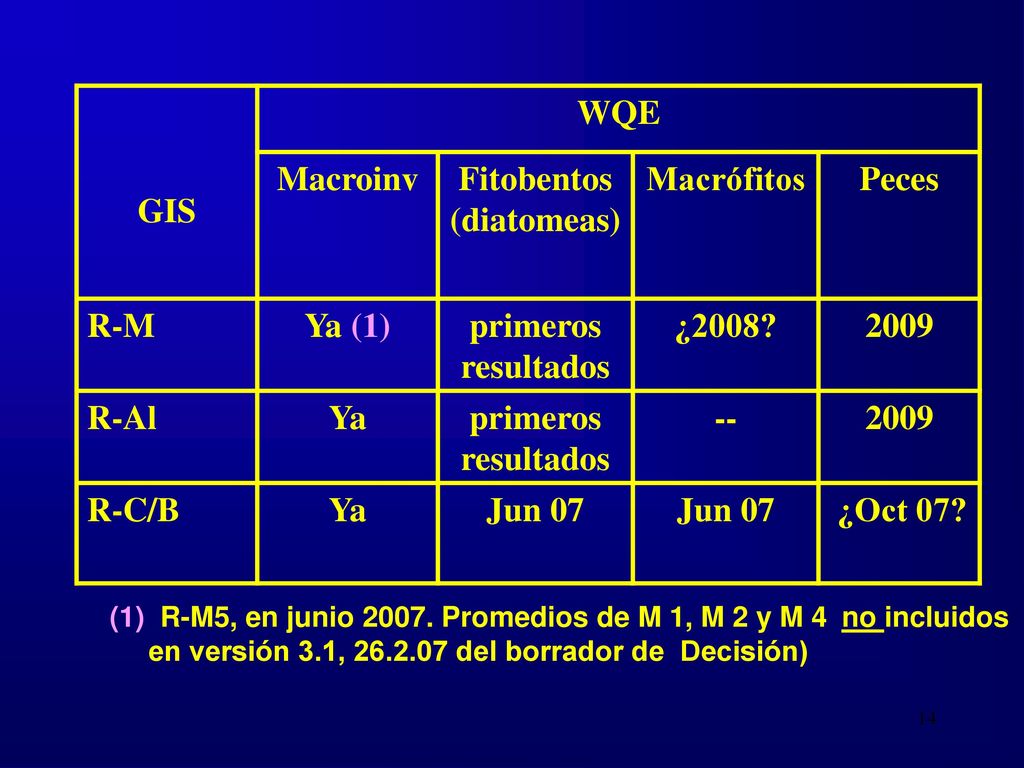 | GIS | WQE | | | |
|---|---|---|---|---|
| | Macroinv | Fitobentos (diatomeas) | Macrófitos | Peces |
| R-M | Ya (1) | primeros resultados | ¿2008? | 2009 |
| R-Al | Ya | primeros resultados | -- | 2009 |
| R-C/B | Ya | Jun 07 | Jun 07 | ¿Oct 07? |

(1) R-M5, en junio 2007. Promedios de M 1, M 2 y M 4 no incluidos en versión 3.1, 26.2.07 del borrador de Decisión)

14